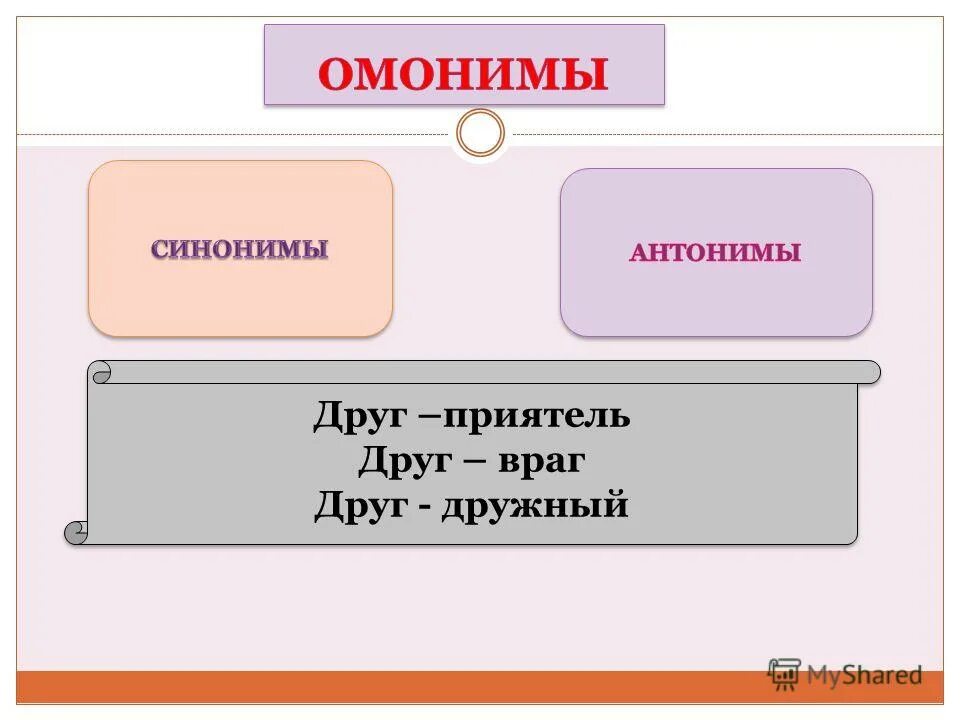 ОМОНИМЫ

СИНОНИМЫ

АНТОНИМЫ

Друг –приятель
Друг – враг
Друг - дружный

MyShared